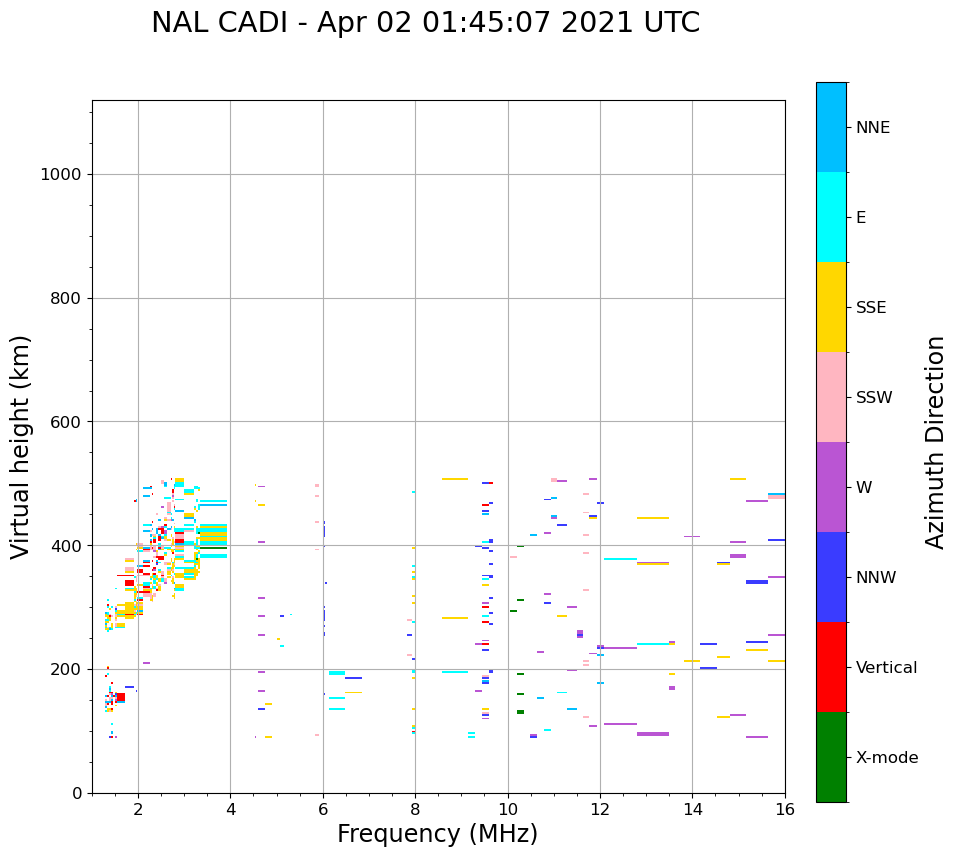 NAL CADI - Apr 02 01:45:07 2021 UTC

Virtual height (km)

1000
800
600
400
200
0

2
4
6
8
10
12
14
16

Frequency (MHz)

NNE
E
SSE
SSW
W
NNW
Vertical
X-mode

Azimuth Direction